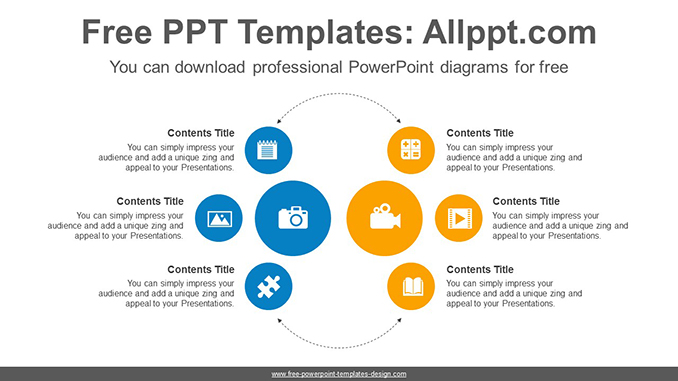 Free PPT Templates: Allppt.com

You can download professional PowerPoint diagrams for free

Contents Title
You can simply impress your audience and add a unique zing and appeal to your Presentations.

Contents Title
You can simply impress your audience and add a unique zing and appeal to your Presentations.

Contents Title
You can simply impress your audience and add a unique zing and appeal to your Presentations.

Contents Title
You can simply impress your audience and add a unique zing and appeal to your Presentations.

Contents Title
You can simply impress your audience and add a unique zing and appeal to your Presentations.

Contents Title
You can simply impress your audience and add a unique zing and appeal to your Presentations.

www.free-powerpoint-templates-design.com